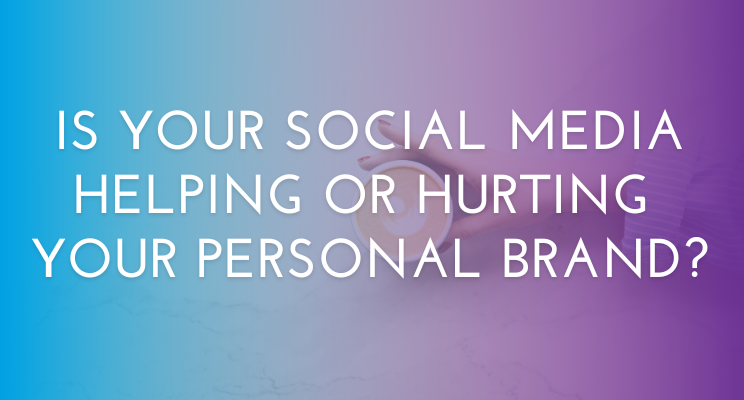 IS YOUR SOCIAL MEDIA HELPING OR HURTING YOUR PERSONAL BRAND?